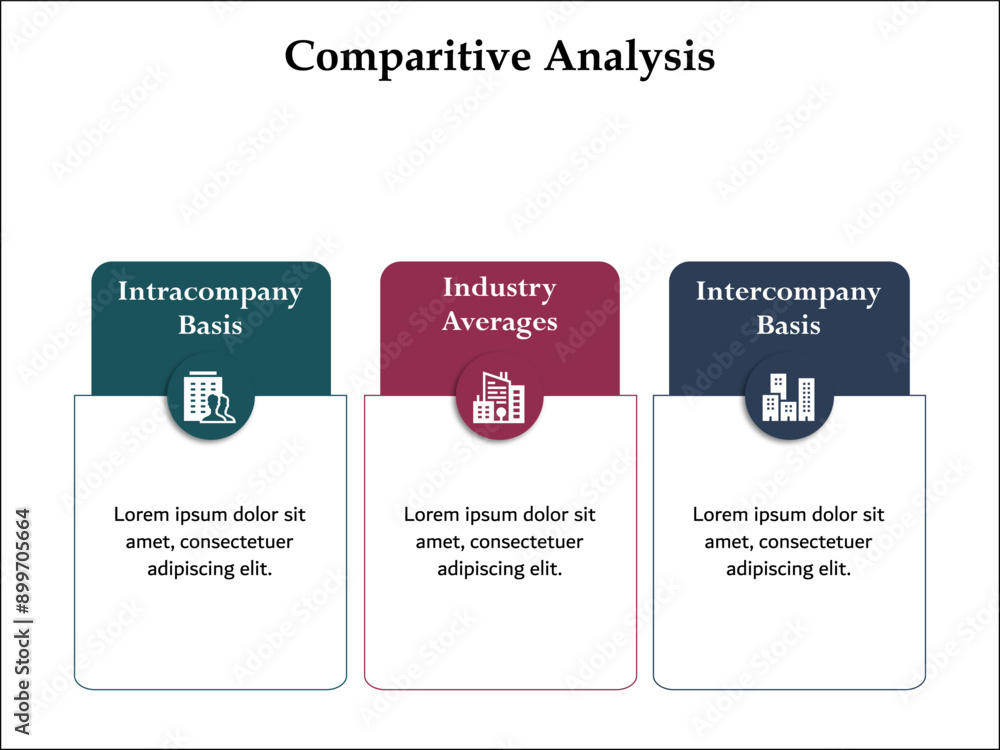 Comparitive Analysis

Intracompany Basis

Lorem ipsum dolor sit amet, consectetuer adipiscing elit.

Industry Averages

Lorem ipsum dolor sit amet, consectetuer adipiscing elit.

Intercompany Basis

Lorem ipsum dolor sit amet, consectetuer adipiscing elit.

Adobe Stock | #899705664